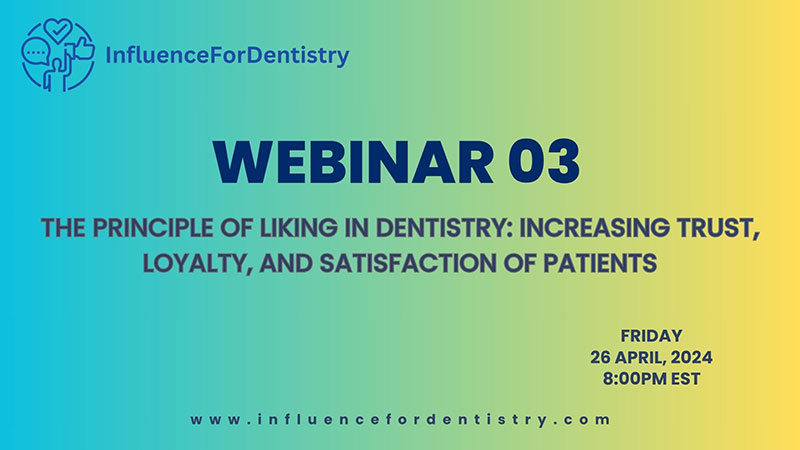 InfluenceForDentistry

WEBINAR 03

THE PRINCIPLE OF LIKING IN DENTISTRY: INCREASING TRUST, LOYALTY, AND SATISFACTION OF PATIENTS

FRIDAY
26 APRIL, 2024
8:00PM EST

www.influencefordentistry.com